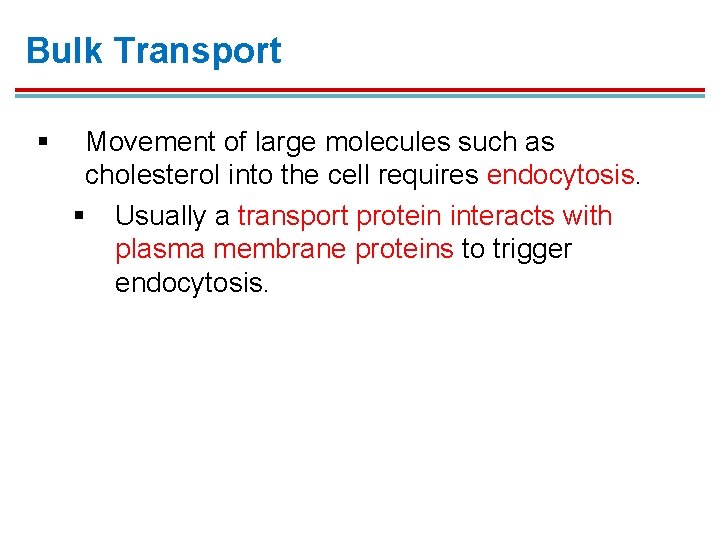 Bulk Transport

▪ Movement of large molecules such as cholesterol into the cell requires endocytosis.

▪ Usually a transport protein interacts with plasma membrane proteins to trigger endocytosis.